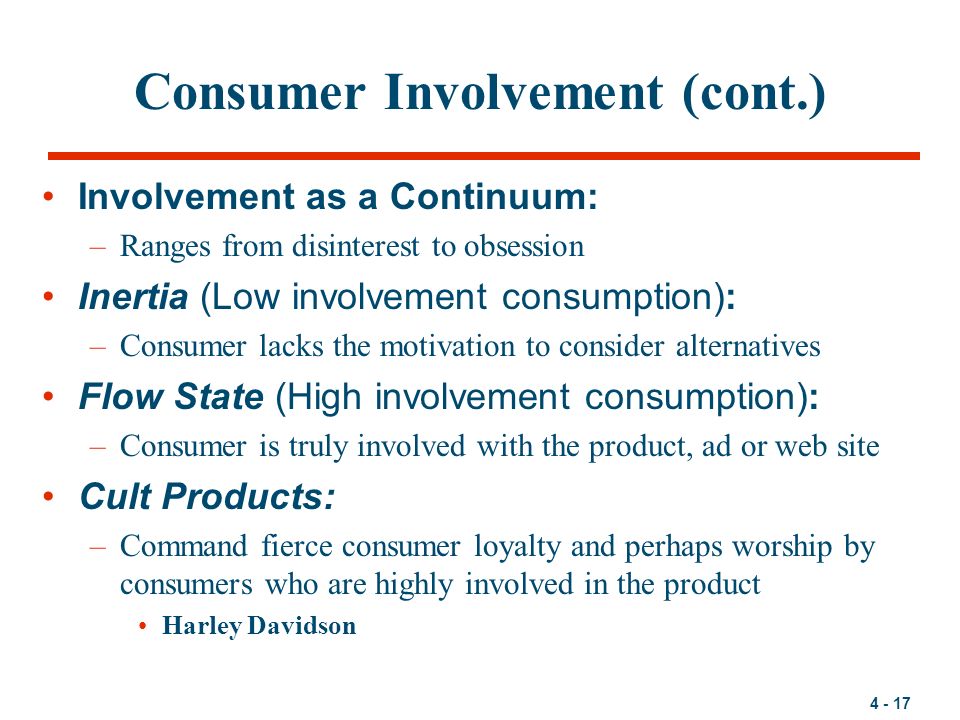 Consumer Involvement (cont.)

• Involvement as a Continuum:
– Ranges from disinterest to obsession

• Inertia (Low involvement consumption):
– Consumer lacks the motivation to consider alternatives

• Flow State (High involvement consumption):
– Consumer is truly involved with the product, ad or web site

• Cult Products:
– Command fierce consumer loyalty and perhaps worship by consumers who are highly involved in the product
• Harley Davidson

4 - 17